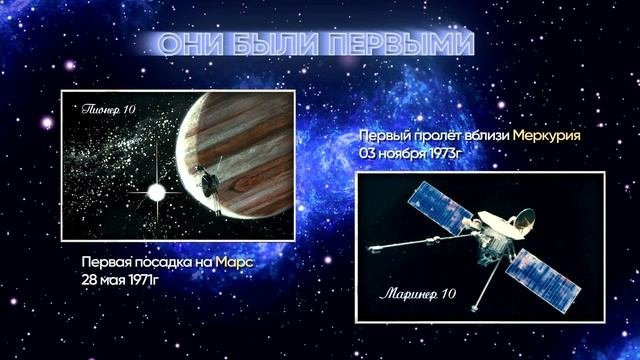 ОНИ БЫЛИ ПЕРВЫМИ

Пионер 10

Первая посадка на Марс
28 мая 1971г

Первый пролёт вблизи Меркурия
03 ноября 1973г

Маринер 10